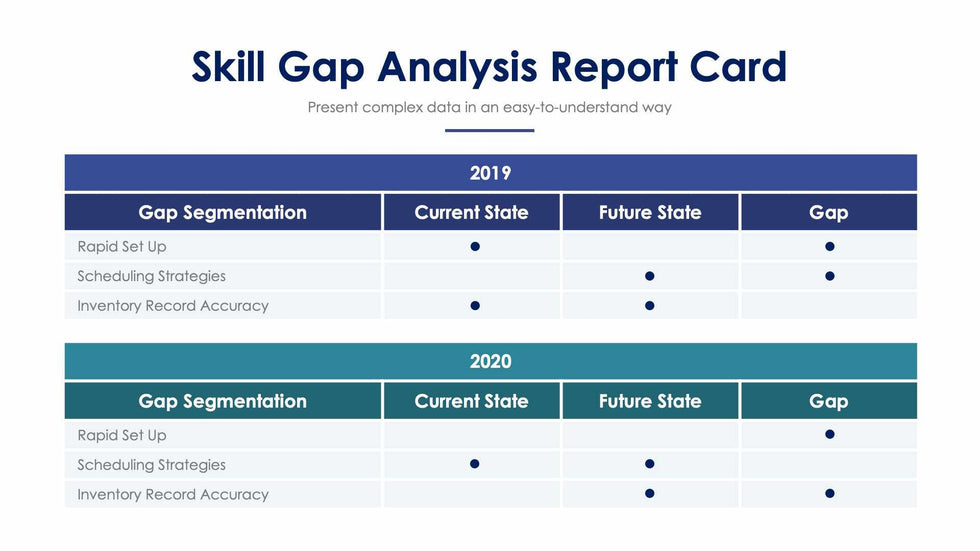 Skill Gap Analysis Report Card

Present complex data in an easy-to-understand way

2019

| Gap Segmentation | Current State | Future State | Gap |
|---|---|---|---|
| Rapid Set Up | ● | | ● |
| Scheduling Strategies | | ● | ● |
| Inventory Record Accuracy | ● | ● | |

2020

| Gap Segmentation | Current State | Future State | Gap |
|---|---|---|---|
| Rapid Set Up | | | ● |
| Scheduling Strategies | ● | ● | |
| Inventory Record Accuracy | | ● | ● |